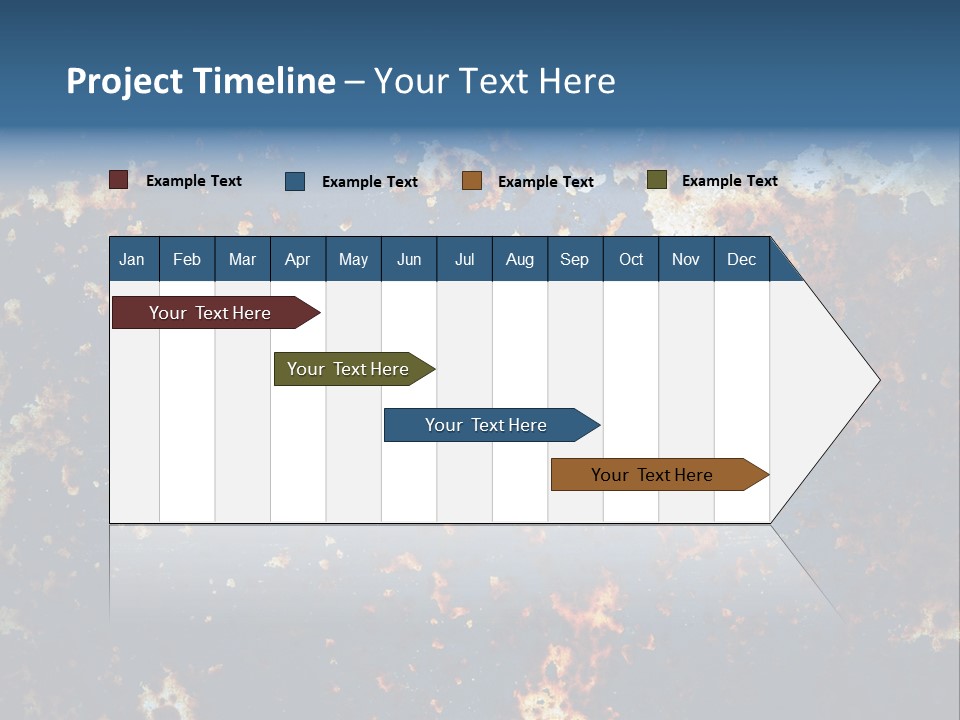 Project Timeline – Your Text Here

Example Text Example Text Example Text Example Text

| Jan | Feb | Mar | Apr | May | Jun | Jul | Aug | Sep | Oct | Nov | Dec |
|---|---|---|---|---|---|---|---|---|---|---|---|

Your Text Here

Your Text Here

Your Text Here

Your Text Here